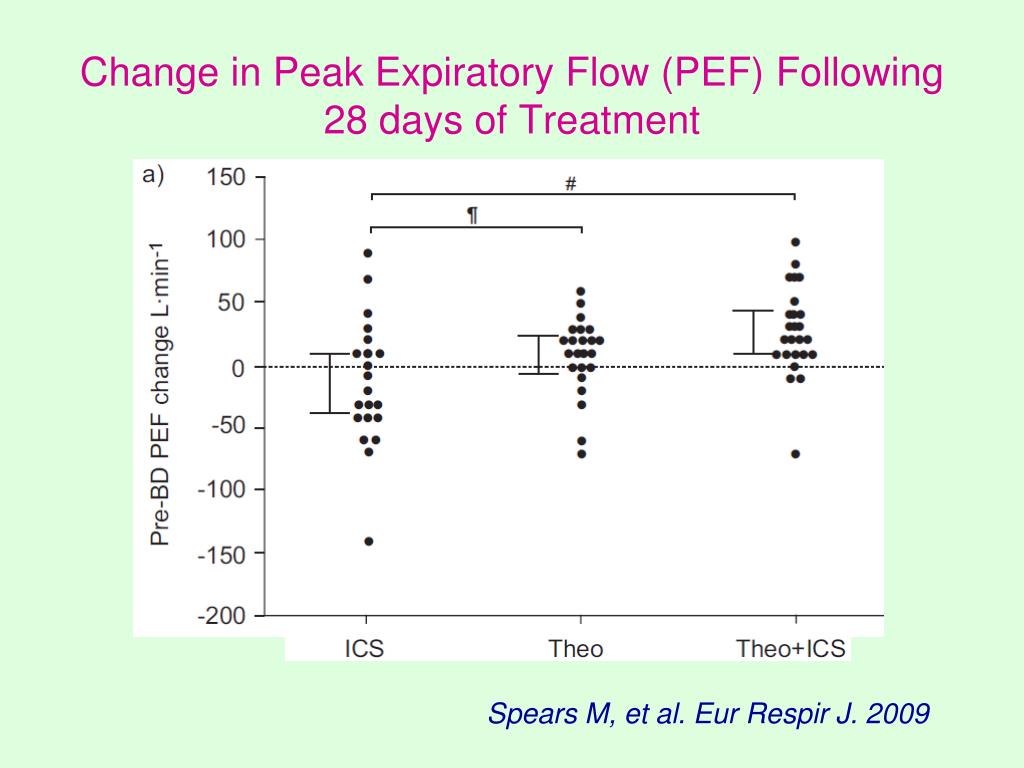 Change in Peak Expiratory Flow (PEF) Following 28 days of Treatment

a)

Pre-BD PEF change L·min-1

150
100
50
0
-50
-100
-150
-200

#
¶

ICS
Theo
Theo+ICS

Spears M, et al. Eur Respir J. 2009